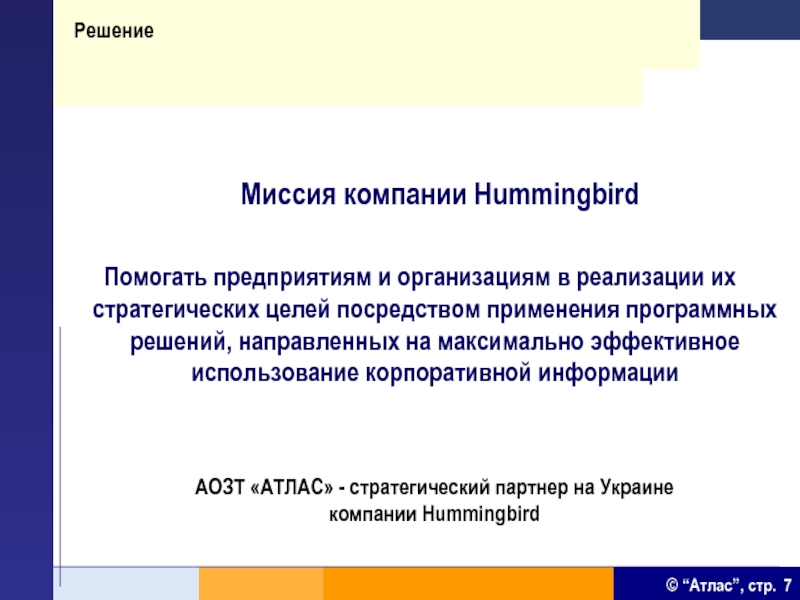 Решение

Миссия компании Hummingbird

Помогать предприятиям и организациям в реализации их стратегических целей посредством применения программных решений, направленных на максимально эффективное использование корпоративной информации

АОЗТ «АТЛАС» - стратегический партнер на Украине компании Hummingbird

© “Атлас”, стр. 7